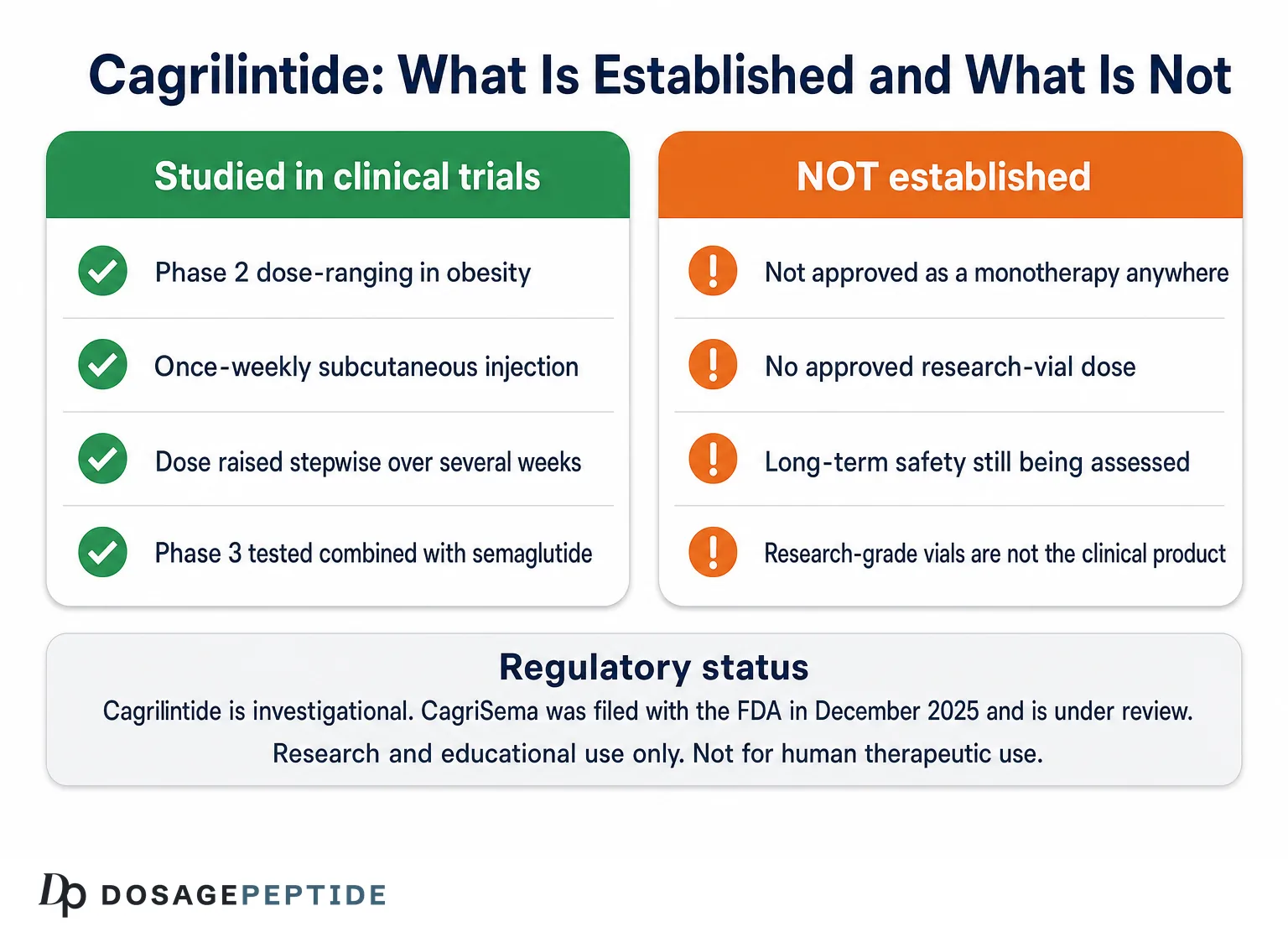 Cagrilintide: What Is Established and What Is Not

Studied in clinical trials

Phase 2 dose-ranging in obesity

Once-weekly subcutaneous injection

Dose raised stepwise over several weeks

Phase 3 tested combined with semaglutide

NOT established

Not approved as a monotherapy anywhere

No approved research-vial dose

Long-term safety still being assessed

Research-grade vials are not the clinical product

Regulatory status

Cagrilintide is investigational. CagriSema was filed with the FDA in December 2025 and is under review.

Research and educational use only. Not for human therapeutic use.

Dp DOSAGEPEPTIDE